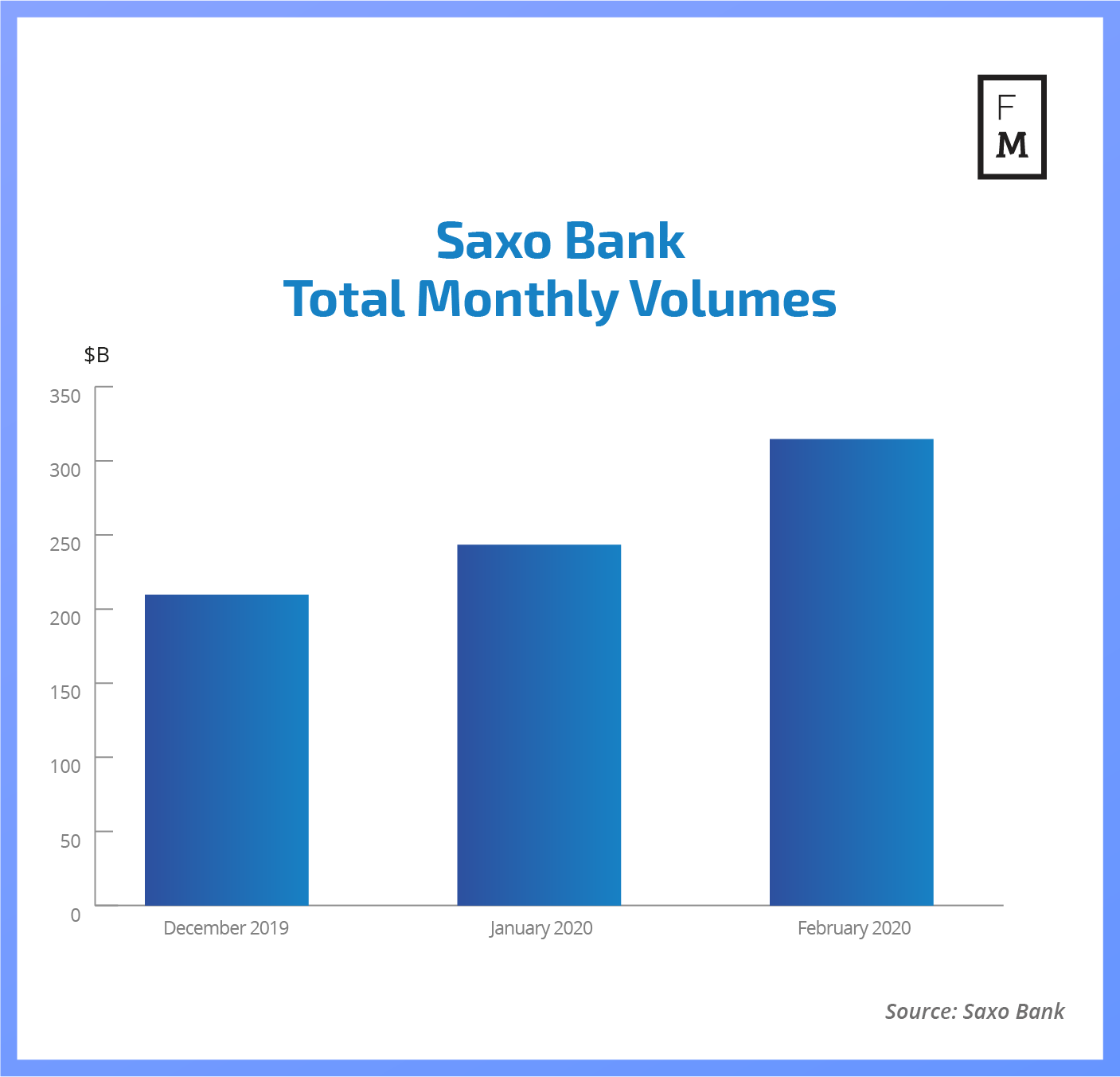 F
M

Saxo Bank
Total Monthly Volumes

$B

350
300
250
200
150
100
50
0

December 2019
January 2020
February 2020

Source: Saxo Bank